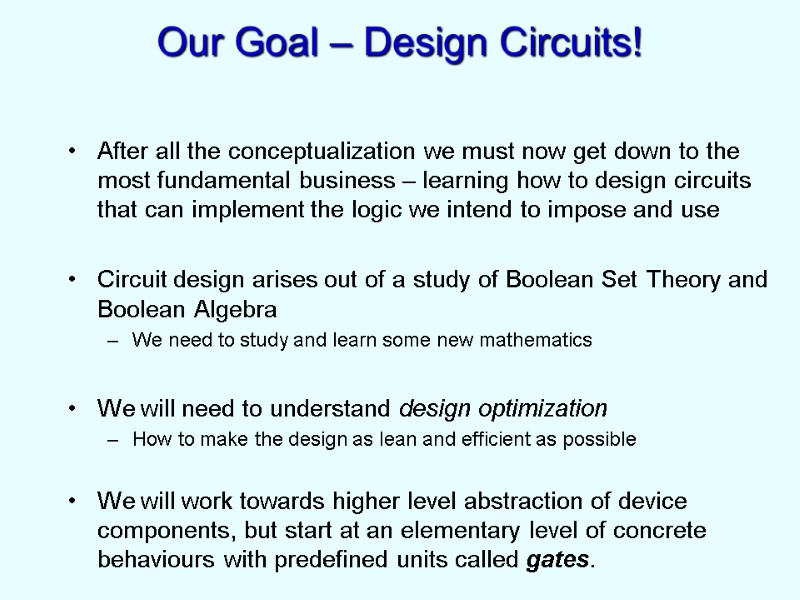 Our Goal – Design Circuits!

• After all the conceptualization we must now get down to the most fundamental business – learning how to design circuits that can implement the logic we intend to impose and use

• Circuit design arises out of a study of Boolean Set Theory and Boolean Algebra
– We need to study and learn some new mathematics

• We will need to understand design optimization
– How to make the design as lean and efficient as possible

• We will work towards higher level abstraction of device components, but start at an elementary level of concrete behaviours with predefined units called gates.